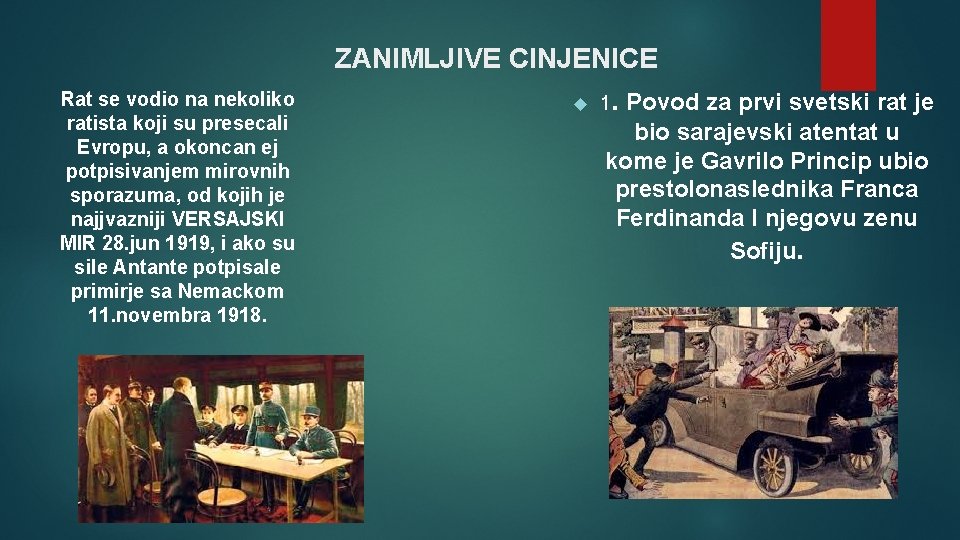 ZANIMLJIVE CINJENICE

Rat se vodio na nekoliko ratista koji su presecali Evropu, a okoncan ej potpisivanjem mirovnih sporazuma, od kojih je najjvazniji VERSAJSKI MIR 28.jun 1919, i ako su sile Antante potpisale primirje sa Nemackom 11.novembra 1918.

1. Povod za prvi svetski rat je bio sarajevski atentat u kome je Gavrilo Princip ubio prestolonaslednika Franca Ferdinanda I njegovu zenu Sofiju.